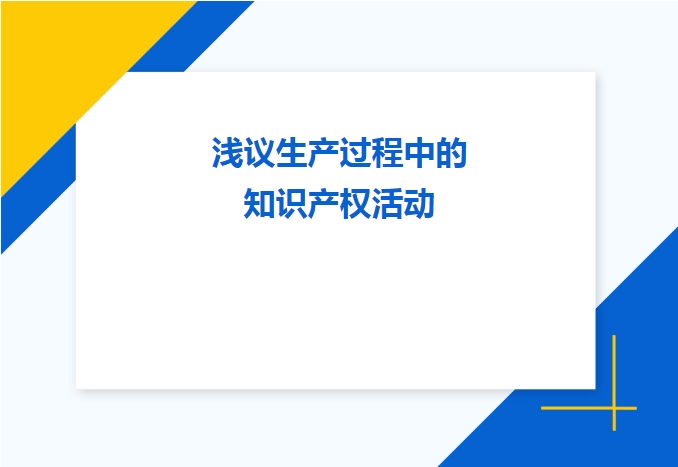 浅议生产过程中的
知识产权活动